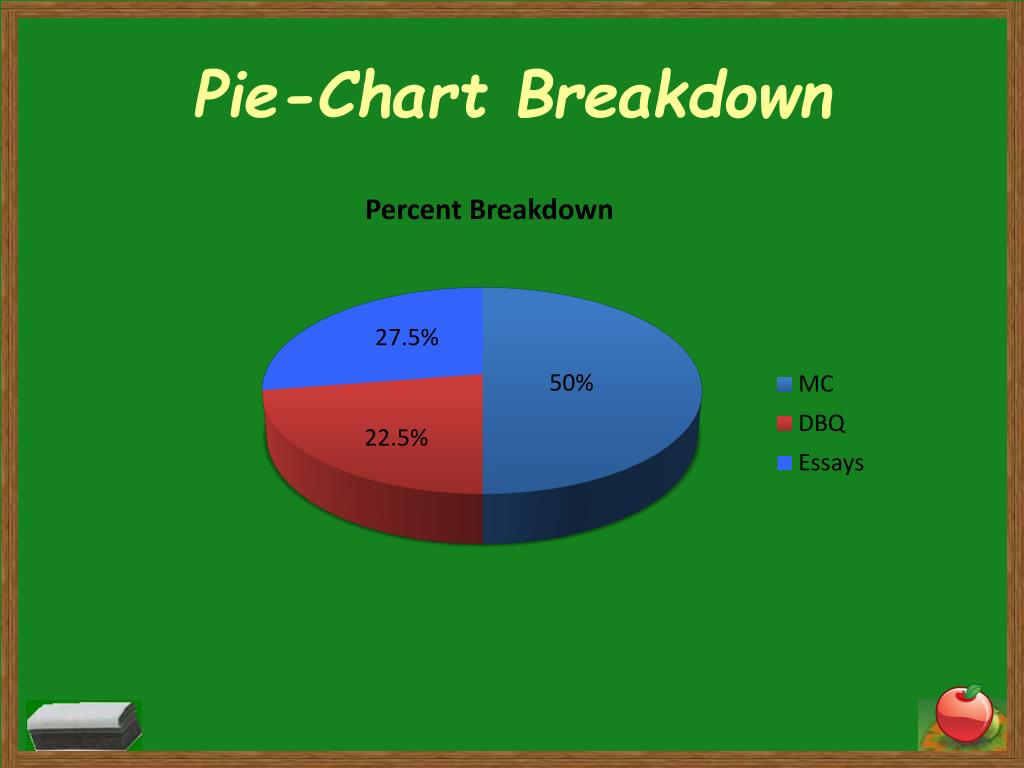 Pie-Chart Breakdown

Percent Breakdown

27.5%

50%

22.5%

MC
DBQ
Essays